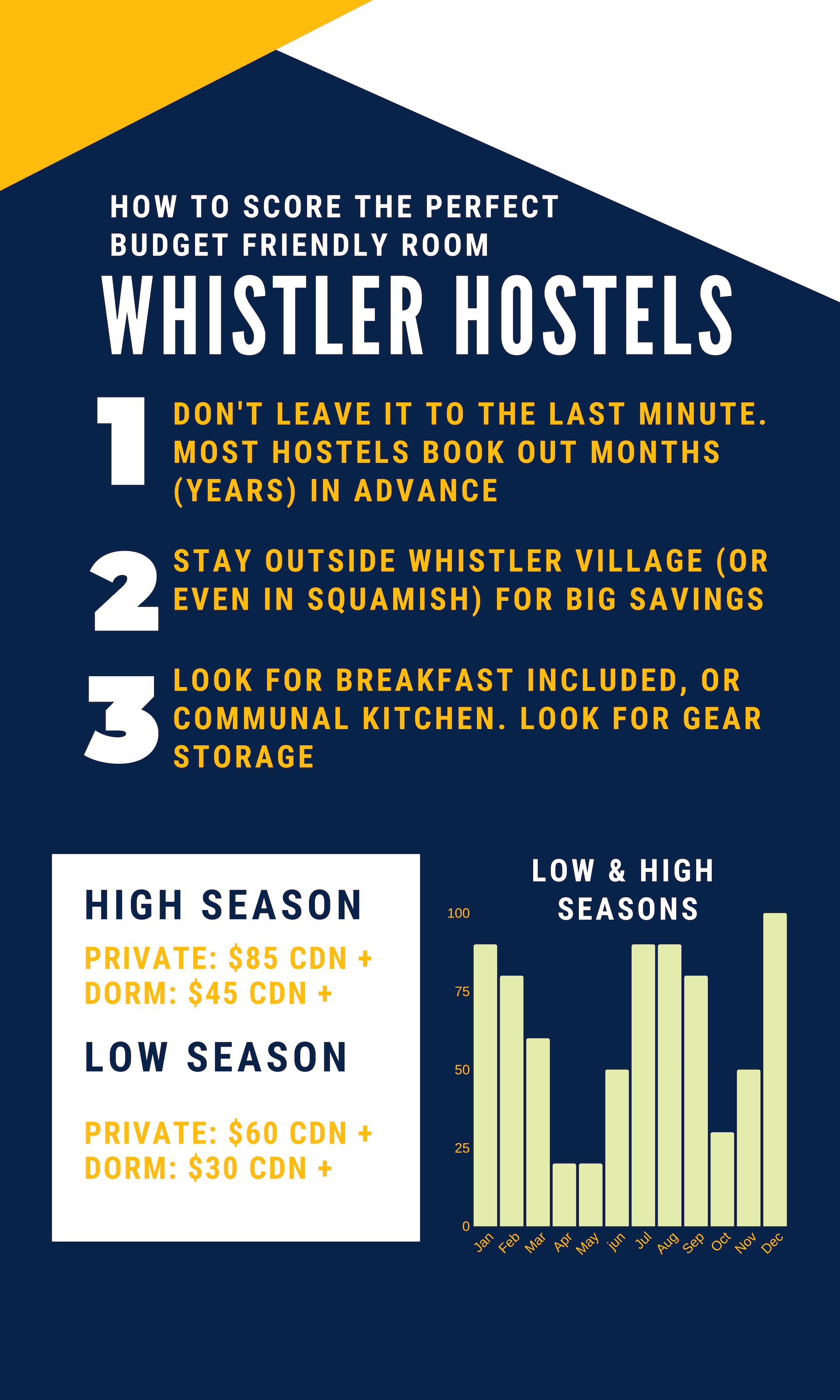 HOW TO SCORE THE PERFECT BUDGET FRIENDLY ROOM

WHISTLER HOSTELS

1 DON'T LEAVE IT TO THE LAST MINUTE. MOST HOSTELS BOOK OUT MONTHS (YEARS) IN ADVANCE

2 STAY OUTSIDE WHISTLER VILLAGE (OR EVEN IN SQUAMISH) FOR BIG SAVINGS

3 LOOK FOR BREAKFAST INCLUDED, OR COMMUNAL KITCHEN. LOOK FOR GEAR STORAGE

HIGH SEASON

PRIVATE: $85 CDN +
DORM: $45 CDN +

LOW SEASON

PRIVATE: $60 CDN +
DORM: $30 CDN +

LOW & HIGH SEASONS

100
75
50
25
0

Jan Feb Mar Apr May jun Jul Aug Sep Oct Nov Dec